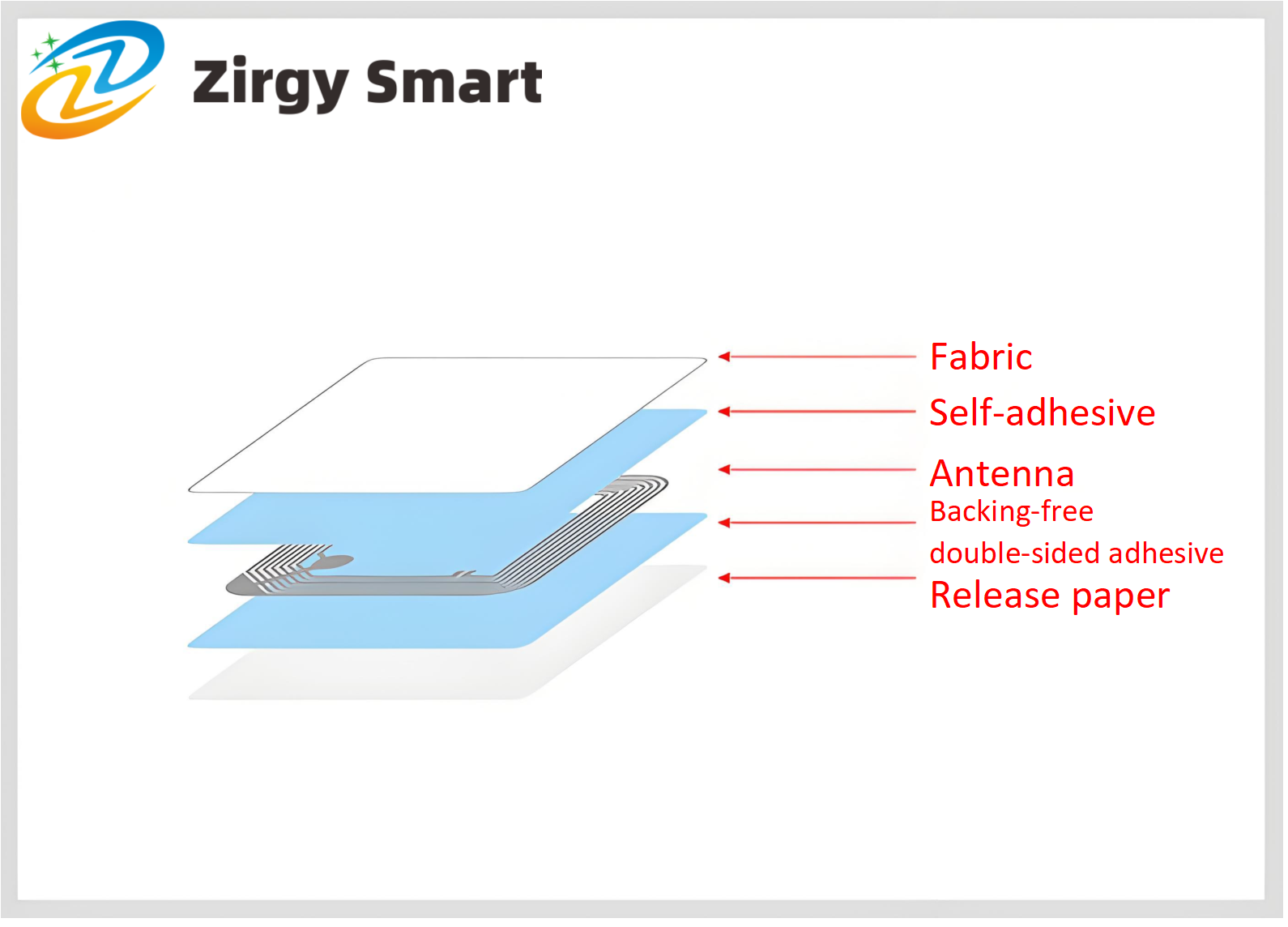 Zirgy Smart

Fabric

Self-adhesive

Antenna

Backing-free double-sided adhesive

Release paper